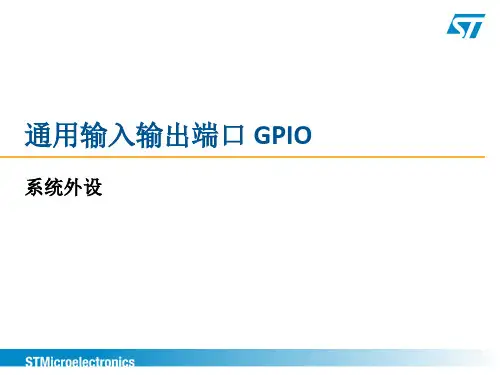 ST

通用输入输出端口 GPIO

系统外设

STMicroelectronics